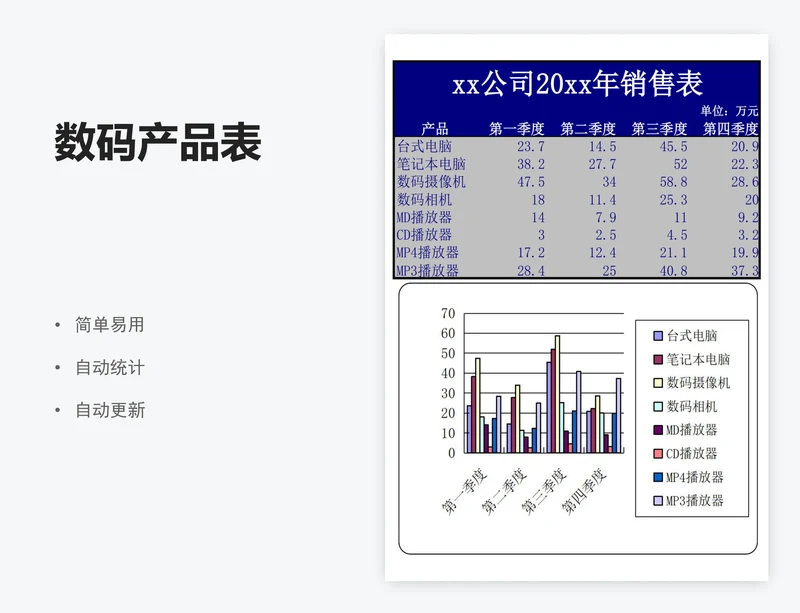 数码产品表

• 简单易用
• 自动统计
• 自动更新

xx公司20xx年销售表

单位：万元

| 产品 | 第一季度 | 第二季度 | 第三季度 | 第四季度 |
|---|---|---|---|---|
| 台式电脑 | 23.7 | 14.5 | 45.5 | 20.9 |
| 笔记本电脑 | 38.2 | 27.7 | 52 | 22.3 |
| 数码摄像机 | 47.5 | 34 | 58.8 | 28.6 |
| 数码相机 | 18 | 11.4 | 25.3 | 20 |
| MD播放器 | 14 | 7.9 | 11 | 9.2 |
| CD播放器 | 3 | 2.5 | 4.5 | 3.2 |
| MP4播放器 | 17.2 | 12.4 | 21.1 | 19.9 |
| MP3播放器 | 28.4 | 25 | 40.8 | 37.3 |

70
60
50
40
30
20
10
0

第一季度
第二季度
第三季度
第四季度

台式电脑
笔记本电脑
数码摄像机
数码相机
MD播放器
CD播放器
MP4播放器
MP3播放器